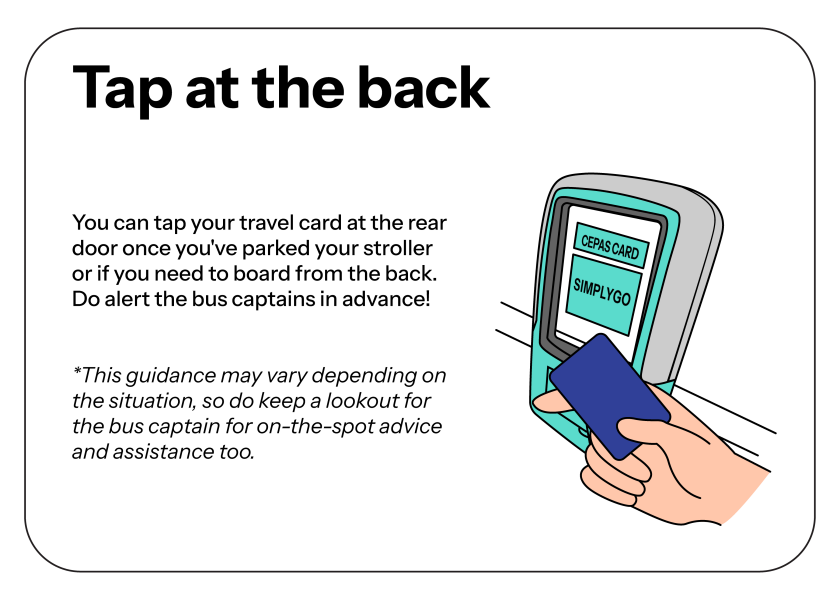 Tap at the back

You can tap your travel card at the rear door once you've parked your stroller or if you need to board from the back. Do alert the bus captains in advance!

*This guidance may vary depending on the situation, so do keep a lookout for the bus captain for on-the-spot advice and assistance too.

CEPAS CARD

SIMPLYGO